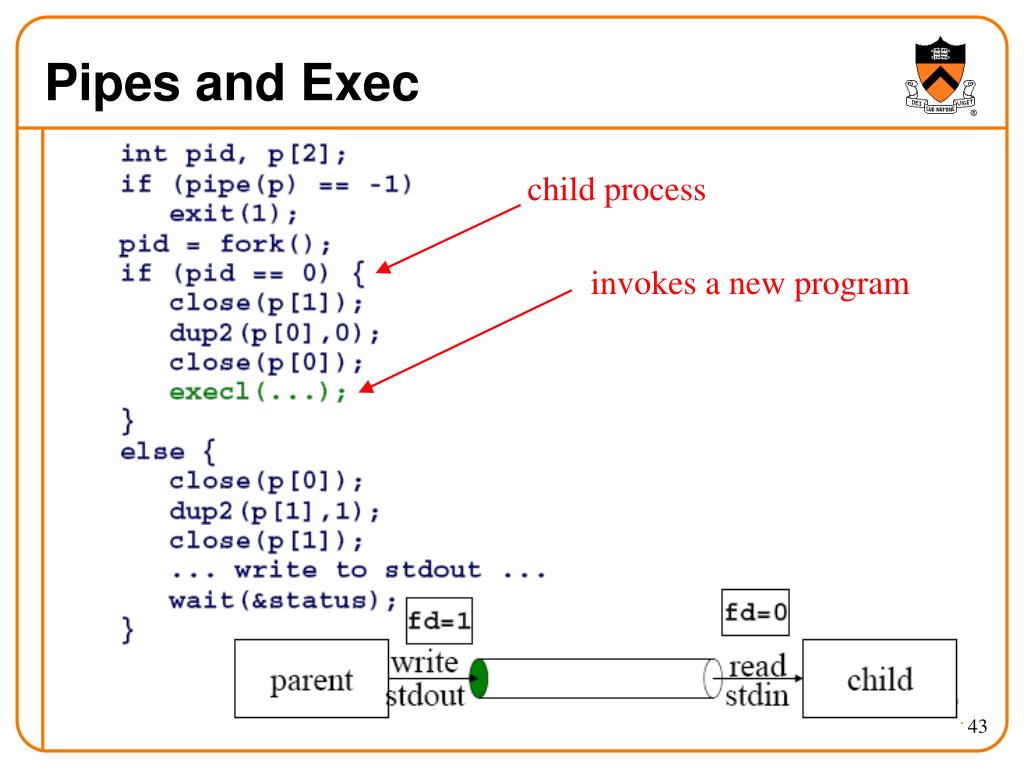 Pipes and Exec

DEI SUB NUMINE VIGET

int pid, p[2];
if (pipe(p) == -1)
   exit(1);
pid = fork();
if (pid == 0) {
   close(p[1]);
   dup2(p[0],0);
   close(p[0]);
   execl(...);
}
else {
   close(p[0]);
   dup2(p[1],1);
   close(p[1]);
   ... write to stdout ...
   wait(&status);
}

child process

invokes a new program

fd=1

fd=0

parent

write stdout

read stdin

child

43